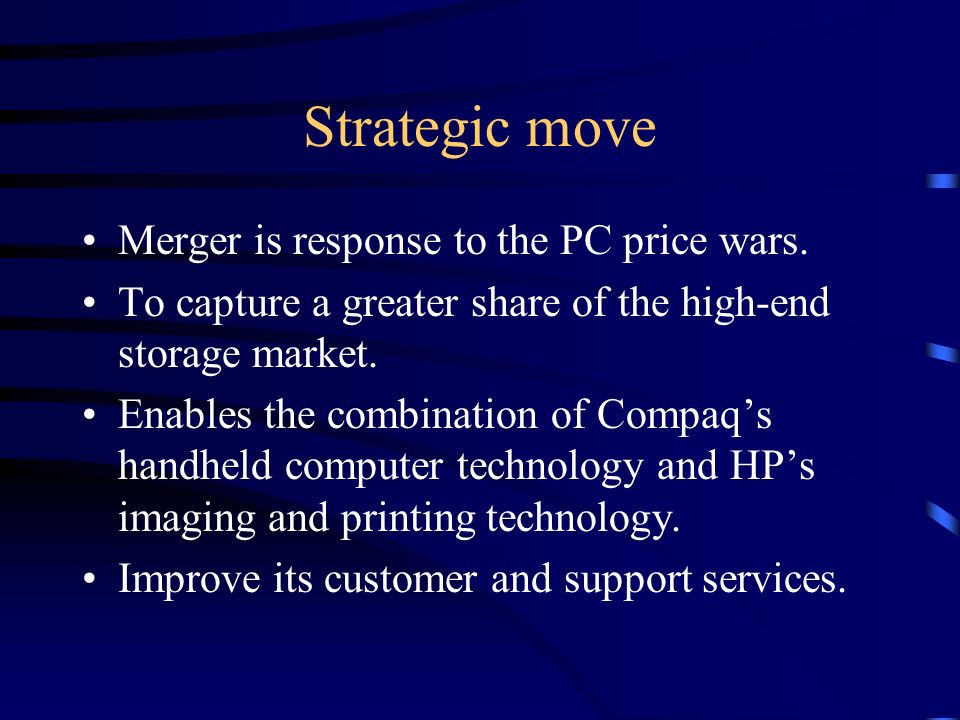 Strategic move

• Merger is response to the PC price wars.
• To capture a greater share of the high-end storage market.
• Enables the combination of Compaq’s handheld computer technology and HP’s imaging and printing technology.
• Improve its customer and support services.